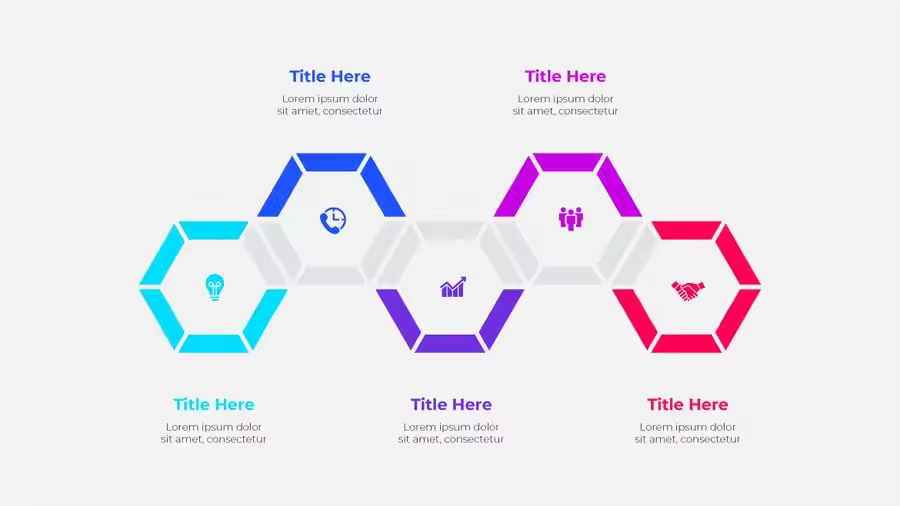 Title Here
Lorem ipsum dolor sit amet, consectetur

Title Here
Lorem ipsum dolor sit amet, consectetur

Title Here
Lorem ipsum dolor sit amet, consectetur

Title Here
Lorem ipsum dolor sit amet, consectetur

Title Here
Lorem ipsum dolor sit amet, consectetur